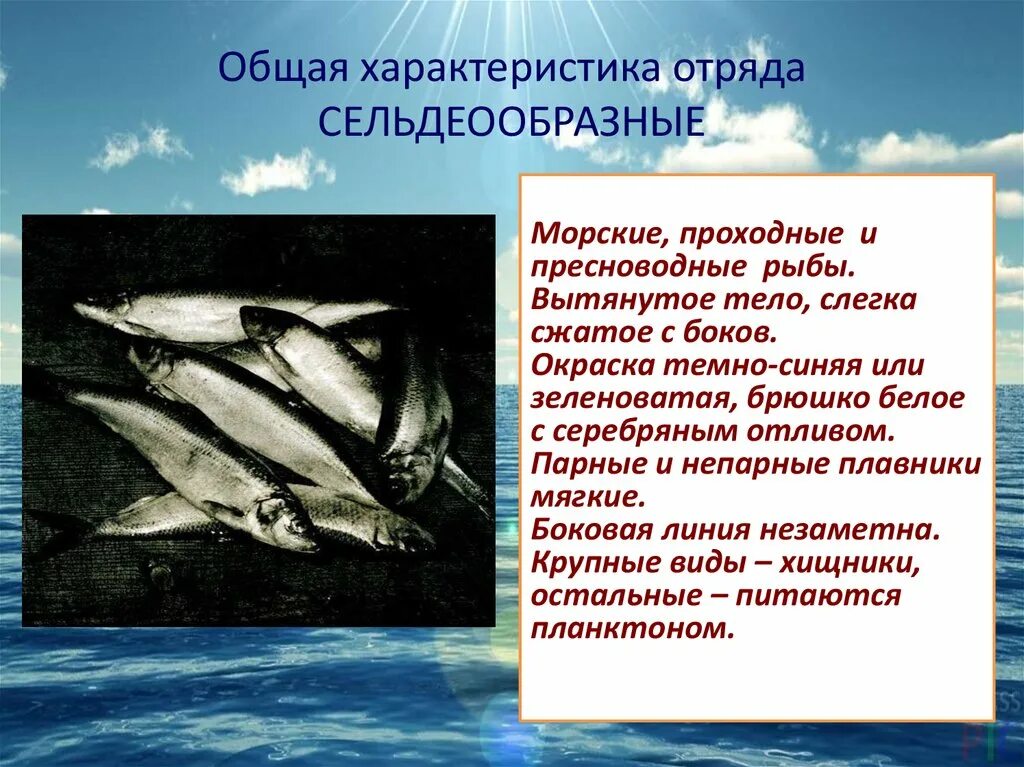 Общая характеристика отряда СЕЛЬДЕООБРАЗНЫЕ

Морские, проходные и пресноводные рыбы.
Вытянутое тело, слегка сжатое с боков.
Окраска темно-синяя или зеленоватая, брюшко белое с серебряным отливом.
Парные и непарные плавники мягкие.
Боковая линия незаметна.
Крупные виды – хищники, остальные – питаются планктоном.